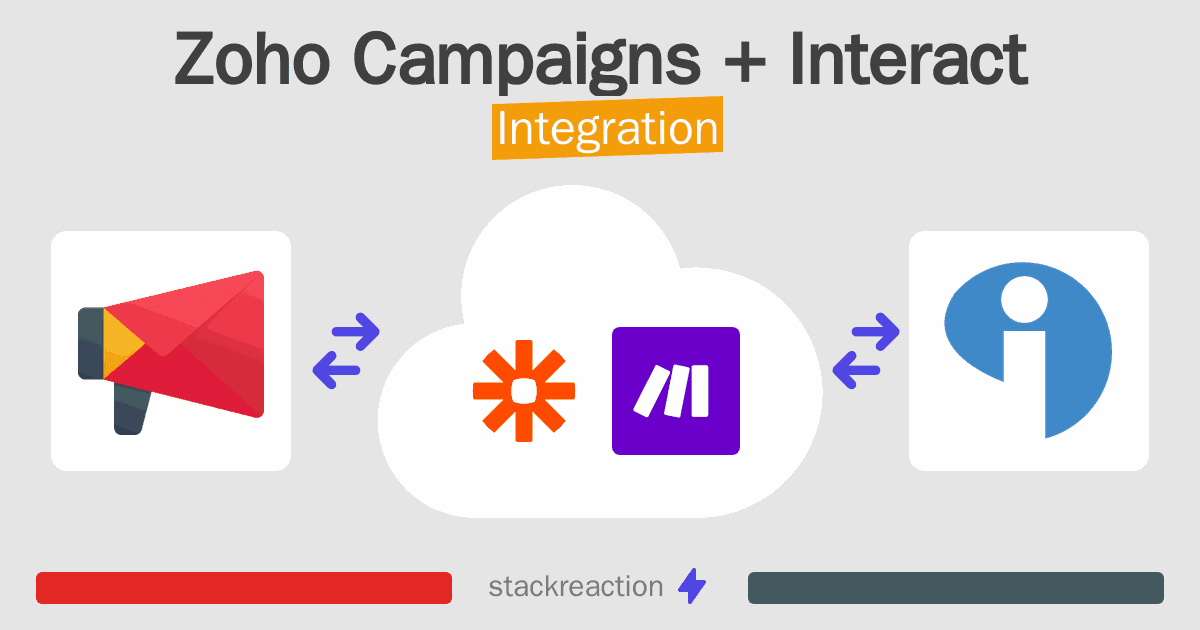 Zoho Campaigns + Interact
Integration

stackreaction